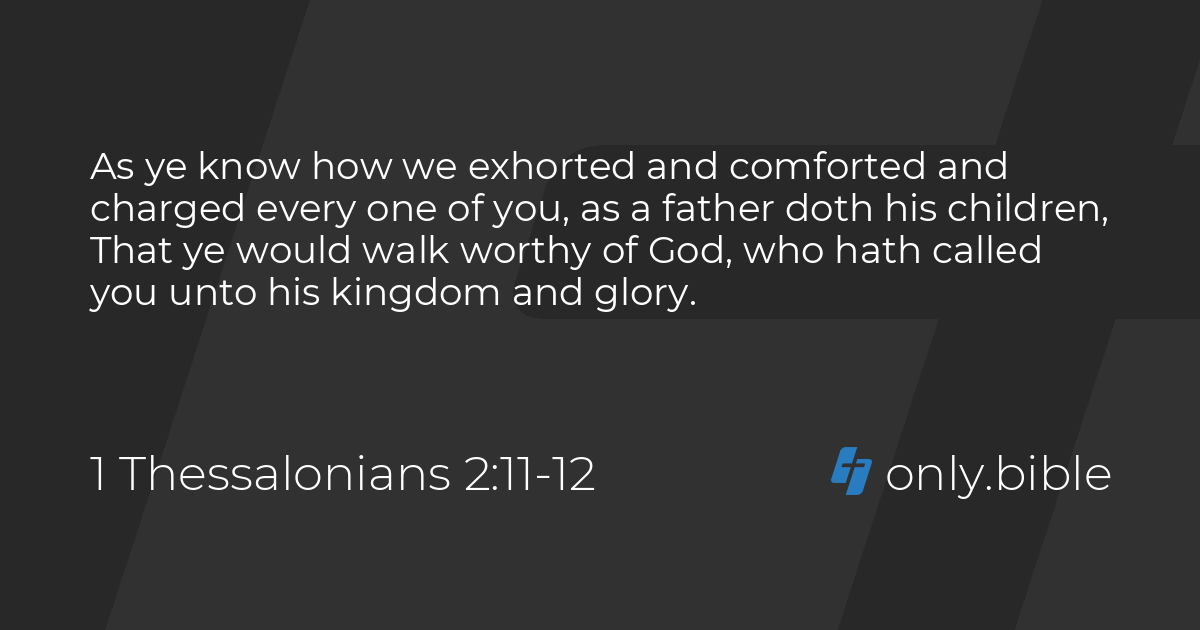 As ye know how we exhorted and comforted and charged every one of you, as a father doth his children, That ye would walk worthy of God, who hath called you unto his kingdom and glory.

1 Thessalonians 2:11-12

only.bible